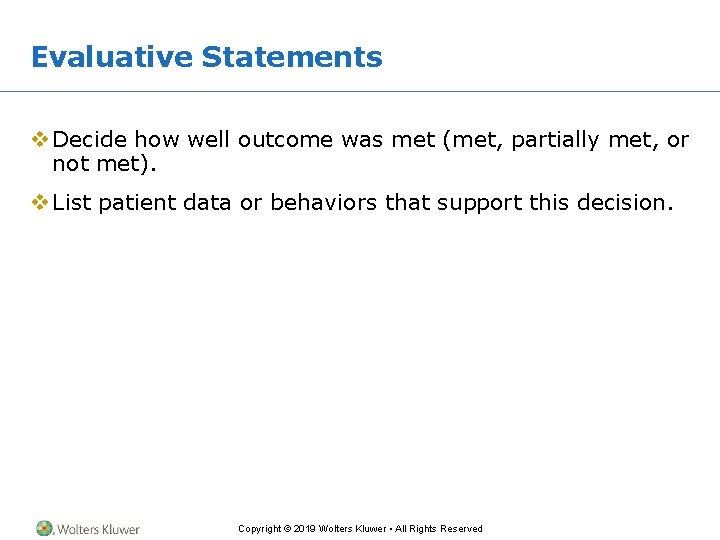 Evaluative Statements

❖ Decide how well outcome was met (met, partially met, or not met).

❖ List patient data or behaviors that support this decision.

Wolters Kluwer

Copyright © 2019 Wolters Kluwer • All Rights Reserved